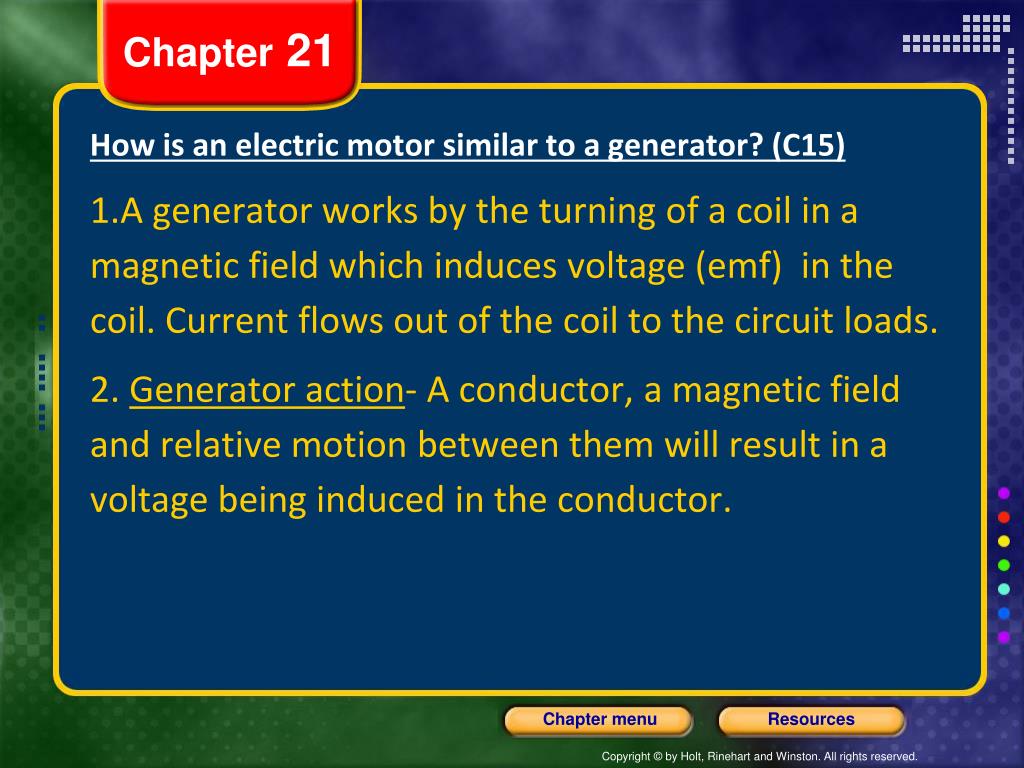 Chapter 21

How is an electric motor similar to a generator? (C15)

1.A generator works by the turning of a coil in a magnetic field which induces voltage (emf) in the coil. Current flows out of the coil to the circuit loads.

2. Generator action- A conductor, a magnetic field and relative motion between them will result in a voltage being induced in the conductor.

Chapter menu

Resources

Copyright © by Holt, Rinehart and Winston. All rights reserved.